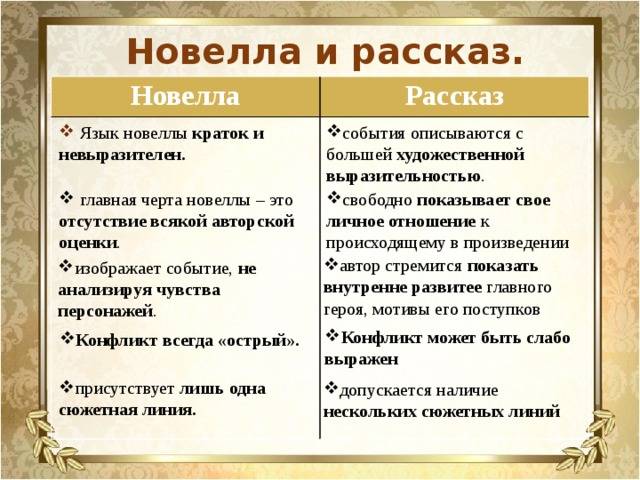 Новелла и рассказ.

| Новелла | Рассказ |
|---|---|
| ❖ Язык новеллы краток и невыразителен. | ❖события описываются с большей художественной выразительностью. |
| ❖ главная черта новеллы – это отсутствие всякой авторской оценки. | ❖свободно показывает свое личное отношение к происходящему в произведении |
| ❖изображает событие, не анализируя чувства персонажей. | ❖автор стремится показать внутренне развитее главного героя, мотивы его поступков |
| ❖Конфликт всегда «острый». | ❖Конфликт может быть слабо выражен |
| ❖присутствует лишь одна сюжетная линия. | ❖допускается наличие нескольких сюжетных линий |